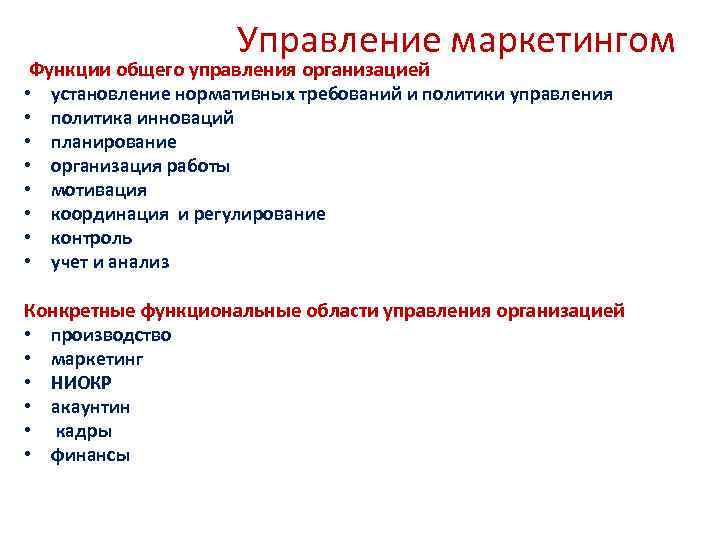 Управление маркетингом

Функции общего управления организацией
• установление нормативных требований и политики управления
• политика инноваций
• планирование
• организация работы
• мотивация
• координация и регулирование
• контроль
• учет и анализ

Конкретные функциональные области управления организацией
• производство
• маркетинг
• НИОКР
• акаунтин
• кадры
• финансы